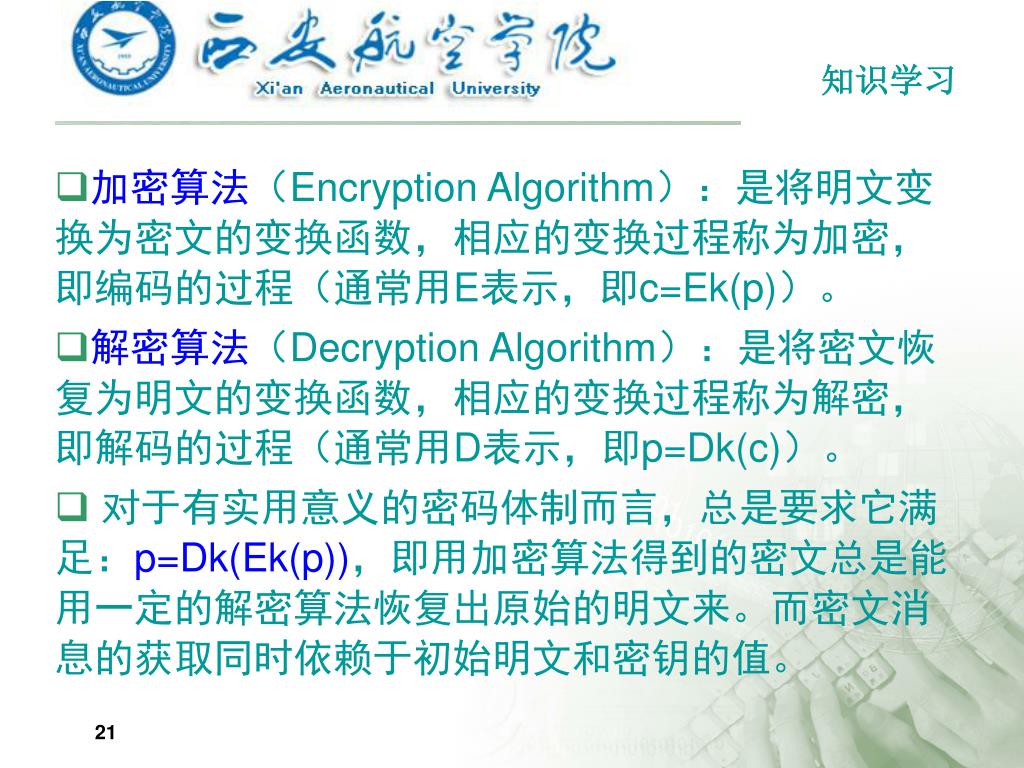 西安航空学院
Xi'an Aeronautical University
知识学习

❑加密算法（Encryption Algorithm）：是将明文变换为密文的变换函数，相应的变换过程称为加密，即编码的过程（通常用E表示，即c=Ek(p)）。

❑解密算法（Decryption Algorithm）：是将密文恢复为明文的变换函数，相应的变换过程称为解密，即解码的过程（通常用D表示，即p=Dk(c)）。

❑ 对于有实用意义的密码体制而言，总是要求它满足：p=Dk(Ek(p))，即用加密算法得到的密文总是能用一定的解密算法恢复出原始的明文来。而密文消息的获取同时依赖于初始明文和密钥的值。

21